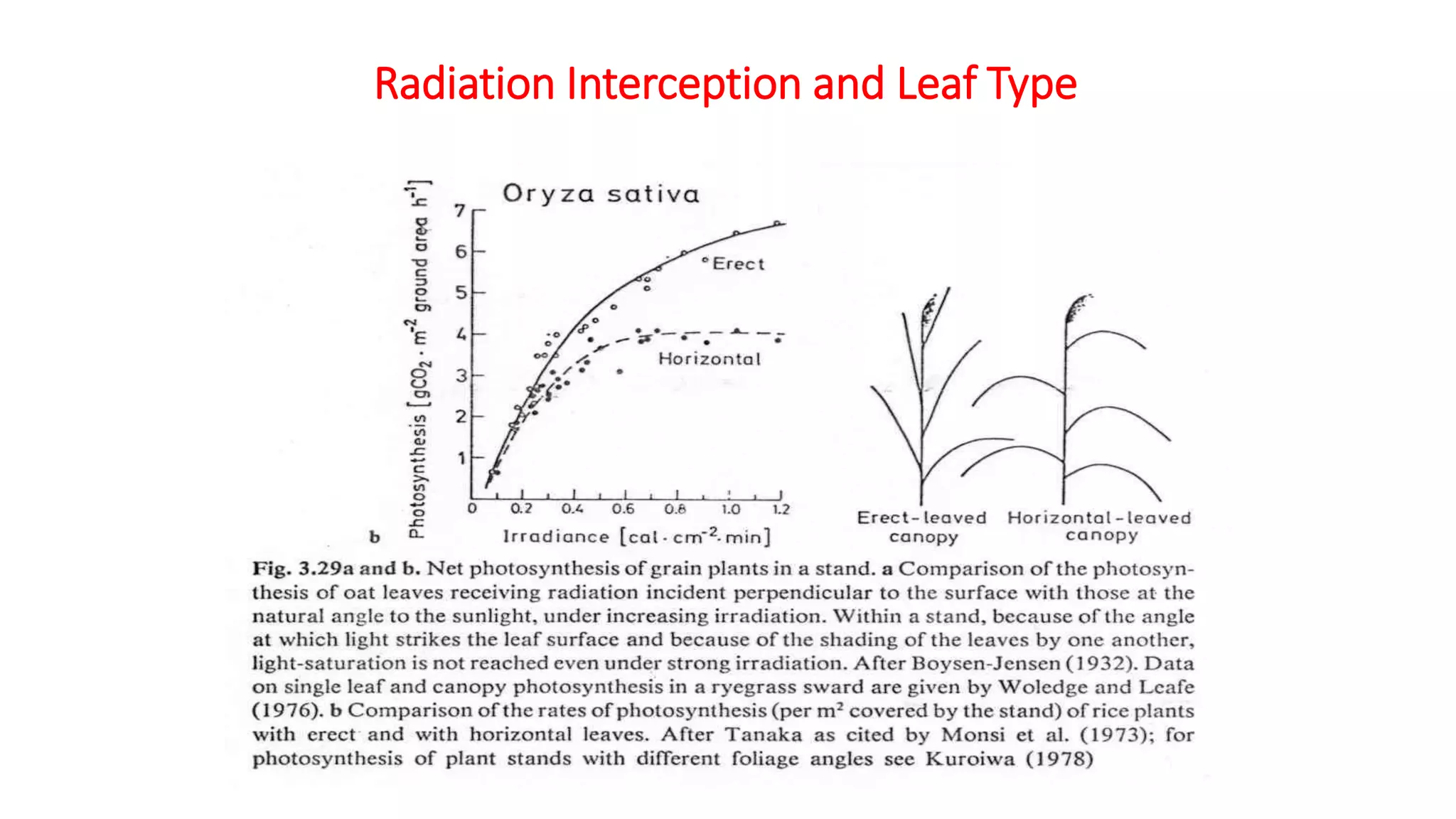 Radiation Interception and Leaf Type

Oryza sativa

Photosynthesis [$gCO_2 \cdot m^{-2}$ ground area $h^{-1}$]

7
6
5
4
3
2
1

Erect

Horizontal

0 0.2 0.4 0.6 0.8 1.0 1.2

b

Irradiance [$cal \cdot cm^{-2} \cdot min$]

Erect-leaved canopy

Horizontal-leaved canopy

Fig. 3.29a and b. Net photosynthesis of grain plants in a stand. a Comparison of the photosynthesis of oat leaves receiving radiation incident perpendicular to the surface with those at the natural angle to the sunlight, under increasing irradiation. Within a stand, because of the angle at which light strikes the leaf surface and because of the shading of the leaves by one another, light-saturation is not reached even under strong irradiation. After Boysen-Jensen (1932). Data on single leaf and canopy photosynthesis in a ryegrass sward are given by Woledge and Leafe (1976). b Comparison of the rates of photosynthesis (per $m^2$ covered by the stand) of rice plants with erect and with horizontal leaves. After Tanaka as cited by Monsi et al. (1973); for photosynthesis of plant stands with different foliage angles see Kuroiwa (1978)